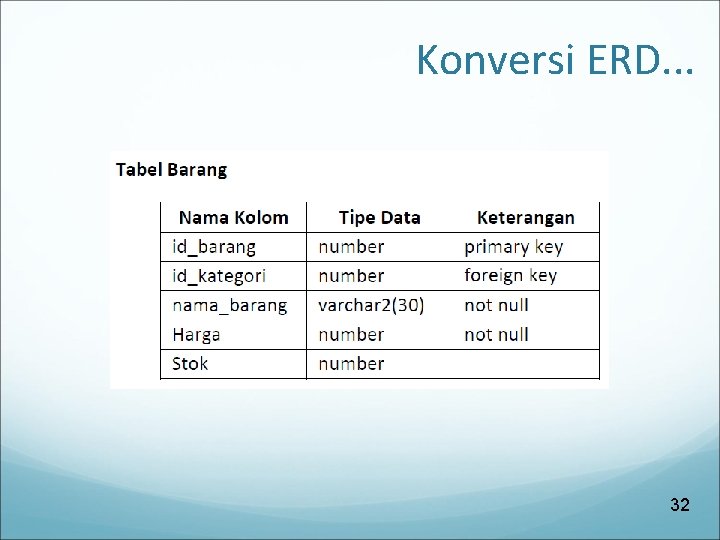 Konversi ERD...

Tabel Barang

| Nama Kolom | Tipe Data | Keterangan |
|---|---|---|
| id_barang | number | primary key |
| id_kategori | number | foreign key |
| nama_barang | varchar2(30) | not null |
| Harga | number | not null |
| Stok | number | |

32